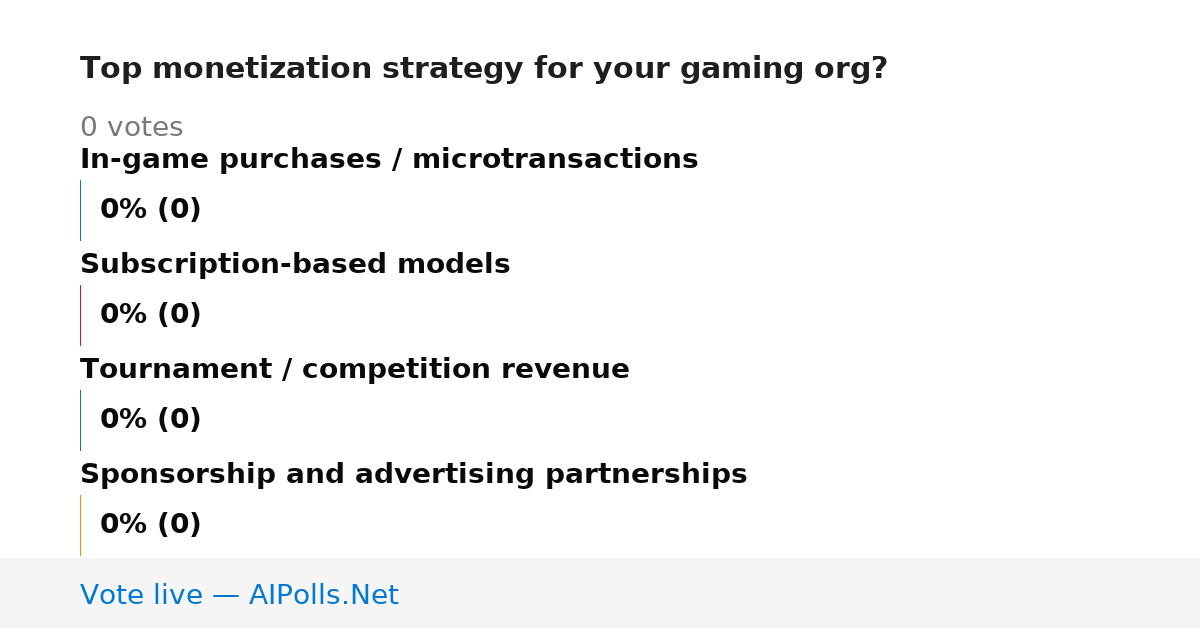 Top monetization strategy for your gaming org?

0 votes

In-game purchases / microtransactions

0% (0)

Subscription-based models

0% (0)

Tournament / competition revenue

0% (0)

Sponsorship and advertising partnerships

0% (0)

Vote live — AIPolls.Net